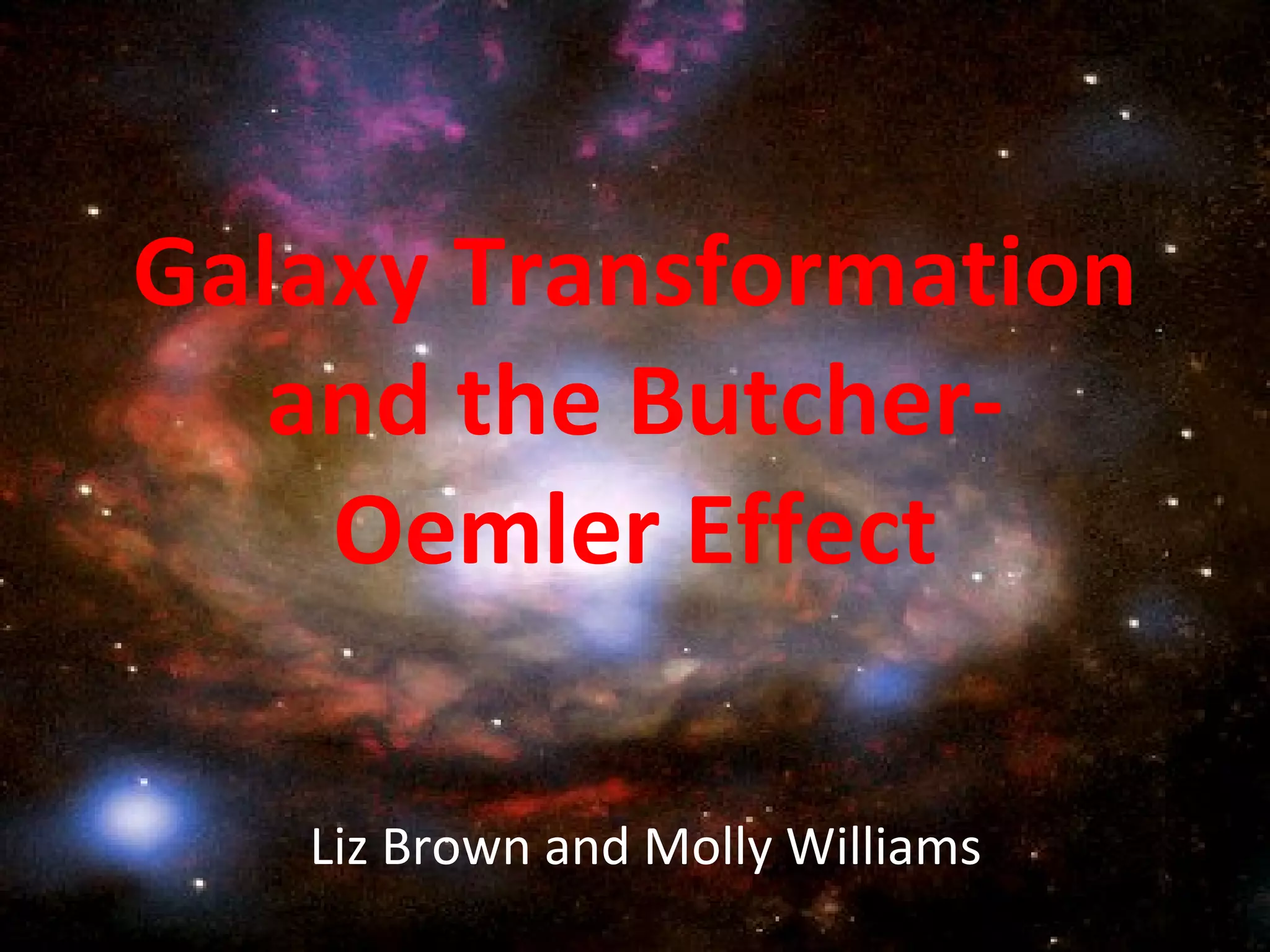 Galaxy Transformation and the Butcher-Oemler Effect

Liz Brown and Molly Williams